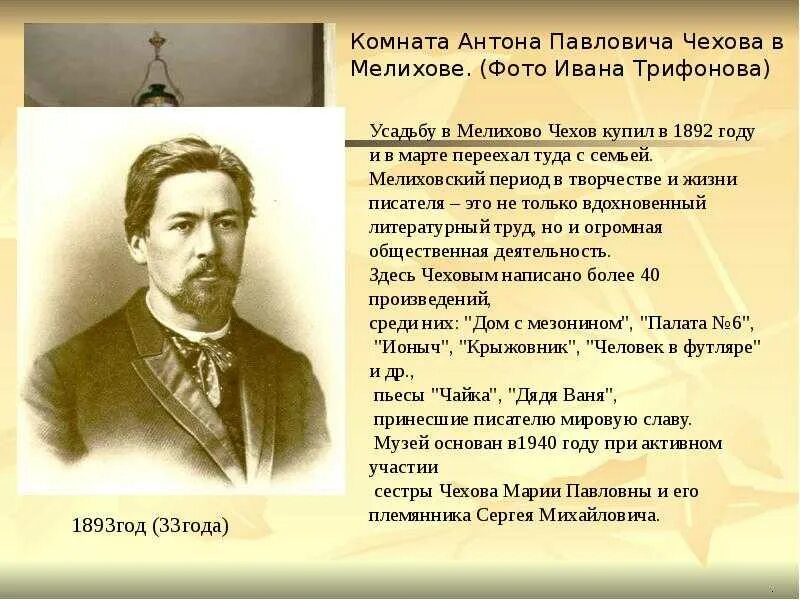 Комната Антона Павловича Чехова в Мелихове. (Фото Ивана Трифонова)

Усадьбу в Мелихово Чехов купил в 1892 году и в марте переехал туда с семьей.
Мелиховский период в творчестве и жизни писателя – это не только вдохновенный литературный труд, но и огромная общественная деятельность.
Здесь Чеховым написано более 40 произведений,
среди них: "Дом с мезонином", "Палата №6",
"Ионыч", "Крыжовник", "Человек в футляре" и др.,
пьесы "Чайка", "Дядя Ваня",
принесшие писателю мировую славу.
Музей основан в1940 году при активном участии
сестры Чехова Марии Павловны и его племянника Сергея Михайловича.

1893год (33года)